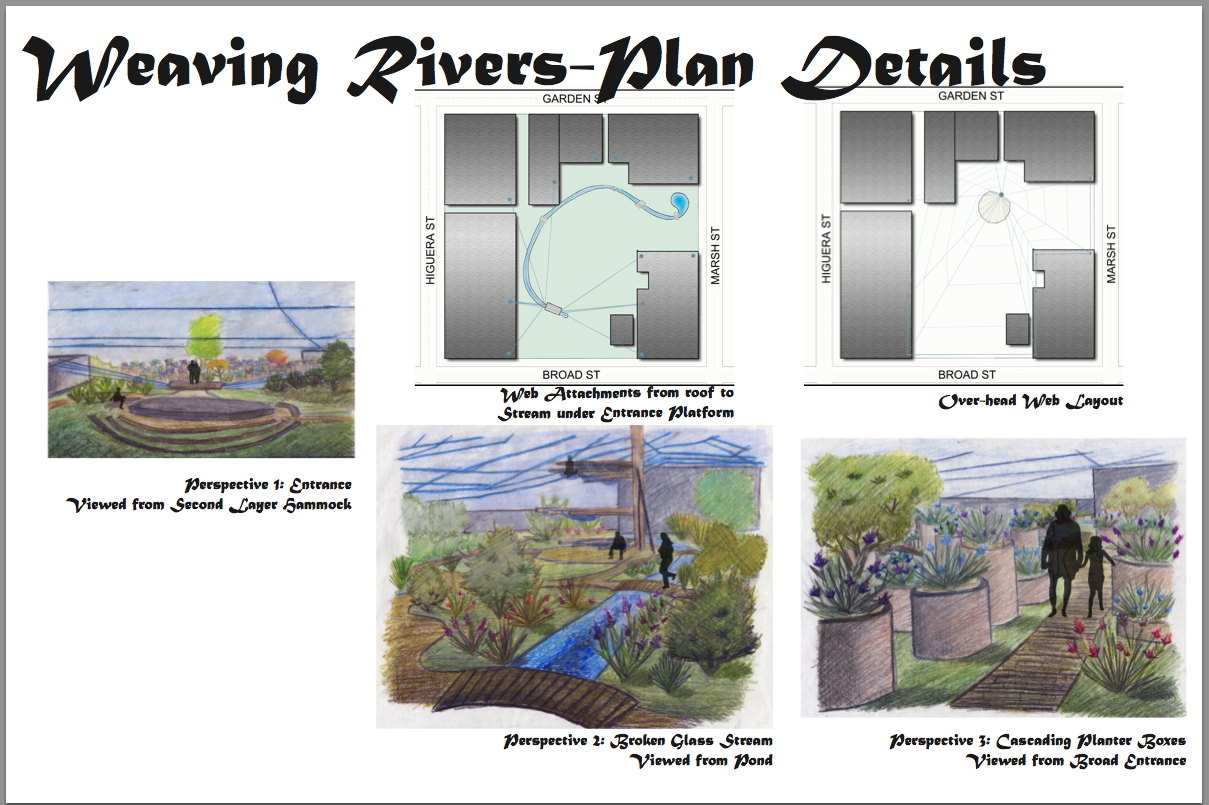 Weaving Rivers-Plan Details

GARDEN ST
HIGUERA ST
MARSH ST
BROAD ST

Web Attachments from roof to Stream under Entrance Platform

GARDEN ST
HIGUERA ST
MARSH ST
BROAD ST

Over-head Web Layout

Perspective 1: Entrance
Viewed from Second Layer Hammock

Perspective 2: Broken Glass Stream
Viewed from Pond

Perspective 3: Cascading Planter Boxes
Viewed from Broad Entrance